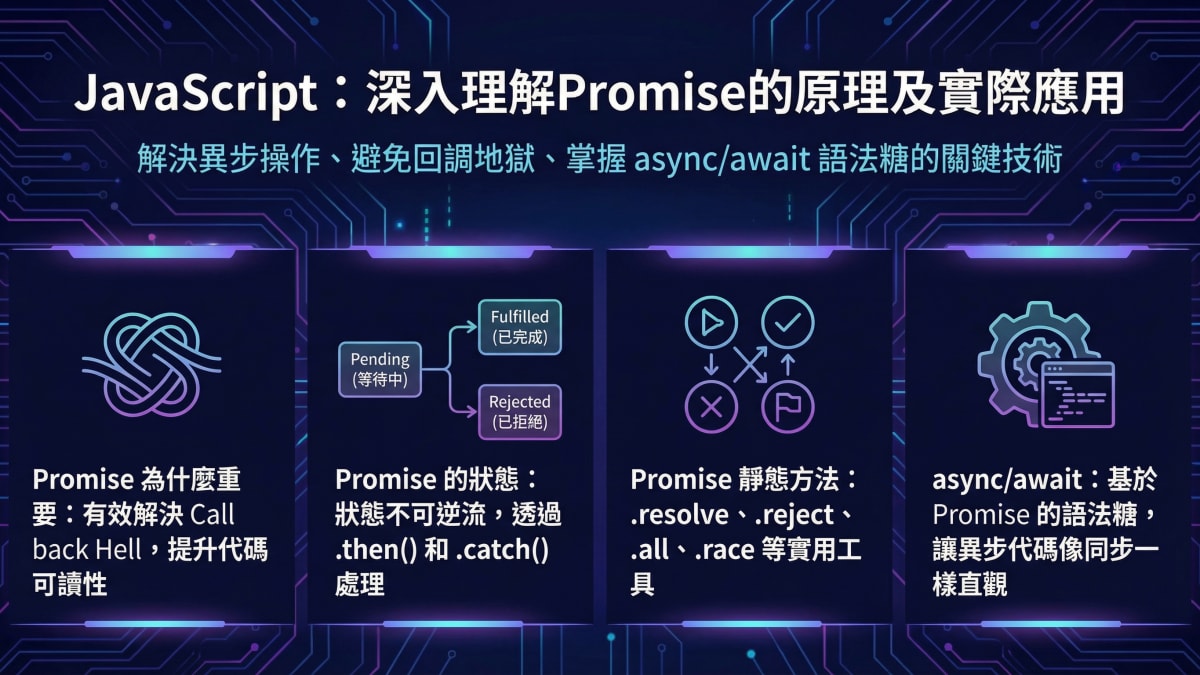 JavaScript：深入理解Promise的原理及實際應用

解決異步操作、避免回調地獄、掌握 async/await 語法糖的關鍵技術

Promise 為什麼重要：有效解決 Call back Hell，提升代碼可讀性

Pending (等待中)

Fulfilled (已完成)

Rejected (已拒絕)

Promise 的狀態：狀態不可逆流，透過 .then() 和 .catch() 處理

Promise 靜態方法：.resolve、.reject、.all、.race 等實用工具

async/await：基於 Promise 的語法糖，讓異步代碼像同步一樣直觀